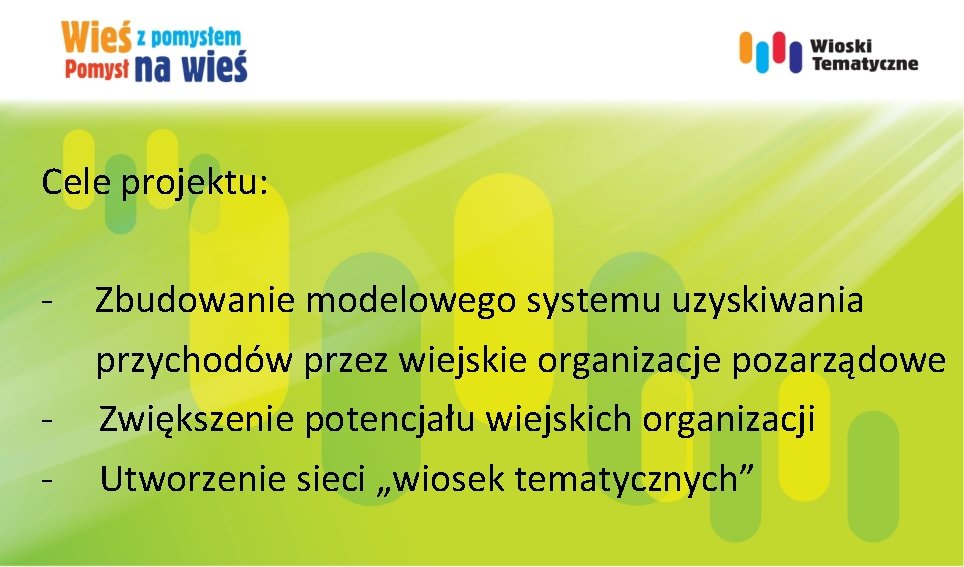 Wieś z pomysłem
Pomysł na wieś

Wioski Tematyczne

Cele projektu:

- Zbudowanie modelowego systemu uzyskiwania przychodów przez wiejskie organizacje pozarządowe
- Zwiększenie potencjału wiejskich organizacji
- Utworzenie sieci „wiosek tematycznych”